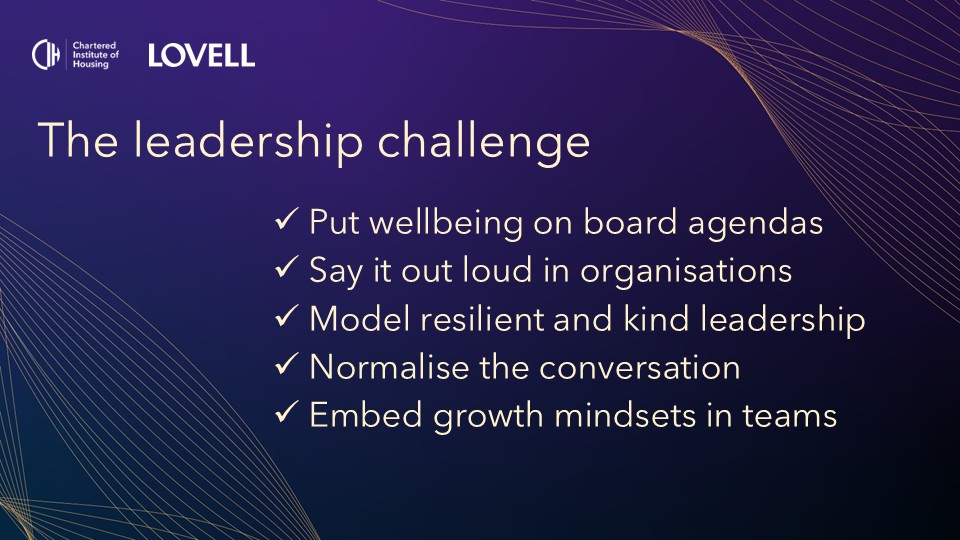 CIH Chartered Institute of Housing LOVELL

The leadership challenge

✓ Put wellbeing on board agendas
✓ Say it out loud in organisations
✓ Model resilient and kind leadership
✓ Normalise the conversation
✓ Embed growth mindsets in teams